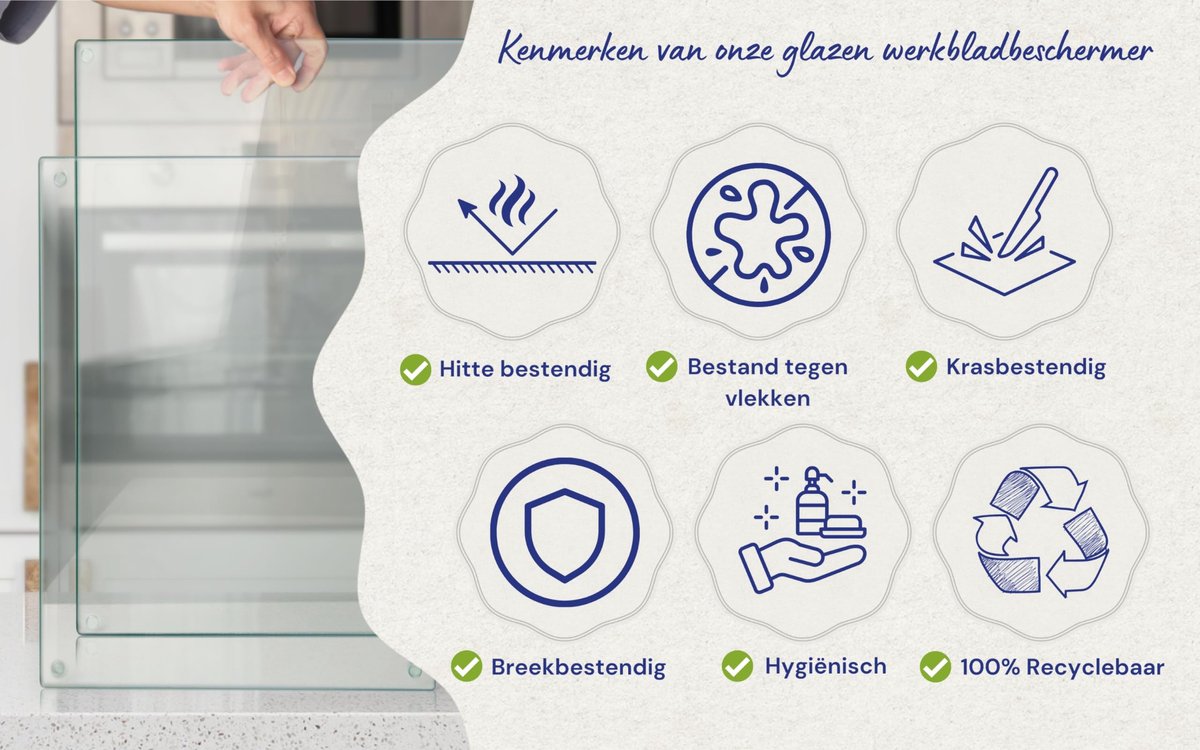 Kenmerken van onze glazen werkbladbeschermer

Hitte bestendig

Bestand tegen vlekken

Krasbestendig

Breekbestendig

Hygiënisch

100% Recyclebaar